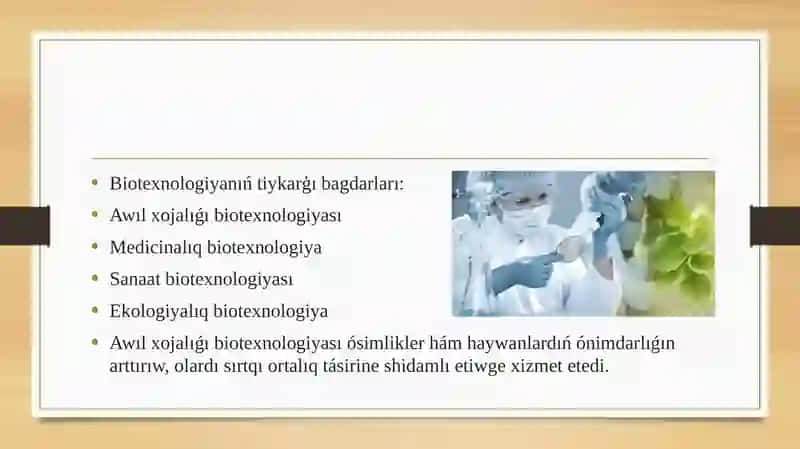 • Biotexnologiyanıń tiykarǵı bagdarları:
• Awıl xojalıǵı biotexnologiyası
• Medicinalıq biotexnologiya
• Sanaat biotexnologiyası
• Ekologiyalıq biotexnologiya
• Awıl xojalıǵı biotexnologiyası ósimlikler hám haywanlardıń ónimdarlıǵın arttırıw, olardı sırtqı ortalıq tásirine shidamlı etiwge xizmet etedi.